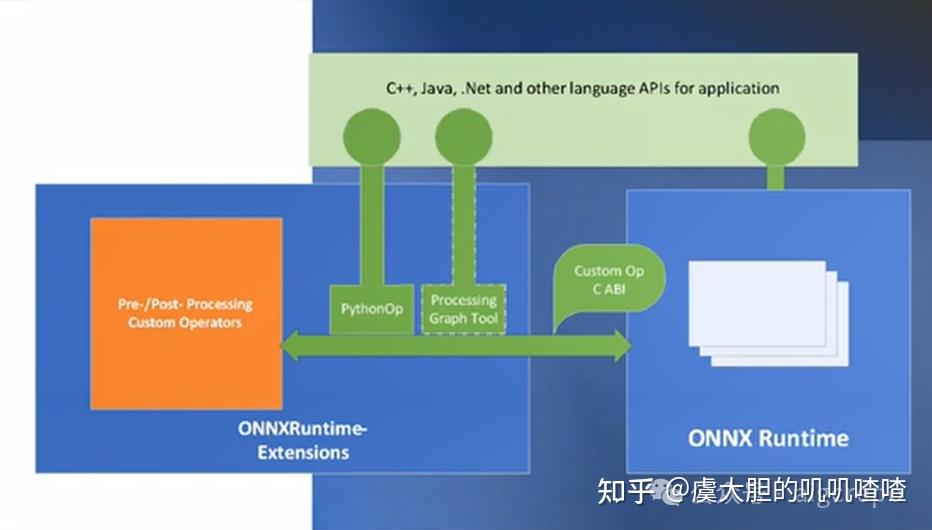 C++, Java, .Net and other language APIs for application

Pre-/Post- Processing Custom Operators

PythonOp

Processing Graph Tool

Custom Op C ABI

ONNXRuntime-Extensions

ONNX Runtime

知乎 @虞大胆的叽叽喳喳